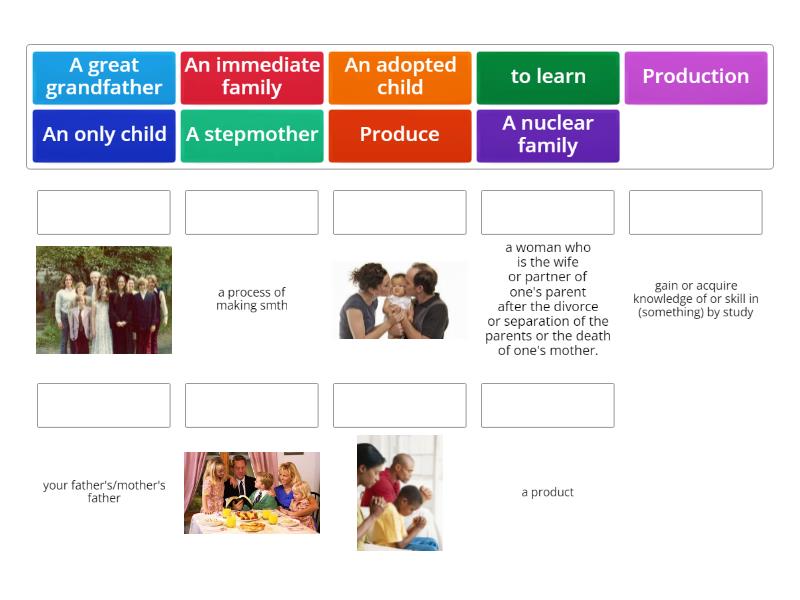 A great grandfather

An immediate family

An adopted child

to learn

Production

An only child

A stepmother

Produce

A nuclear family

a process of making smth

a woman who is the wife or partner of one's parent after the divorce or separation of the parents or the death of one's mother.

gain or acquire knowledge of or skill in (something) by study

your father's/mother's father

a product